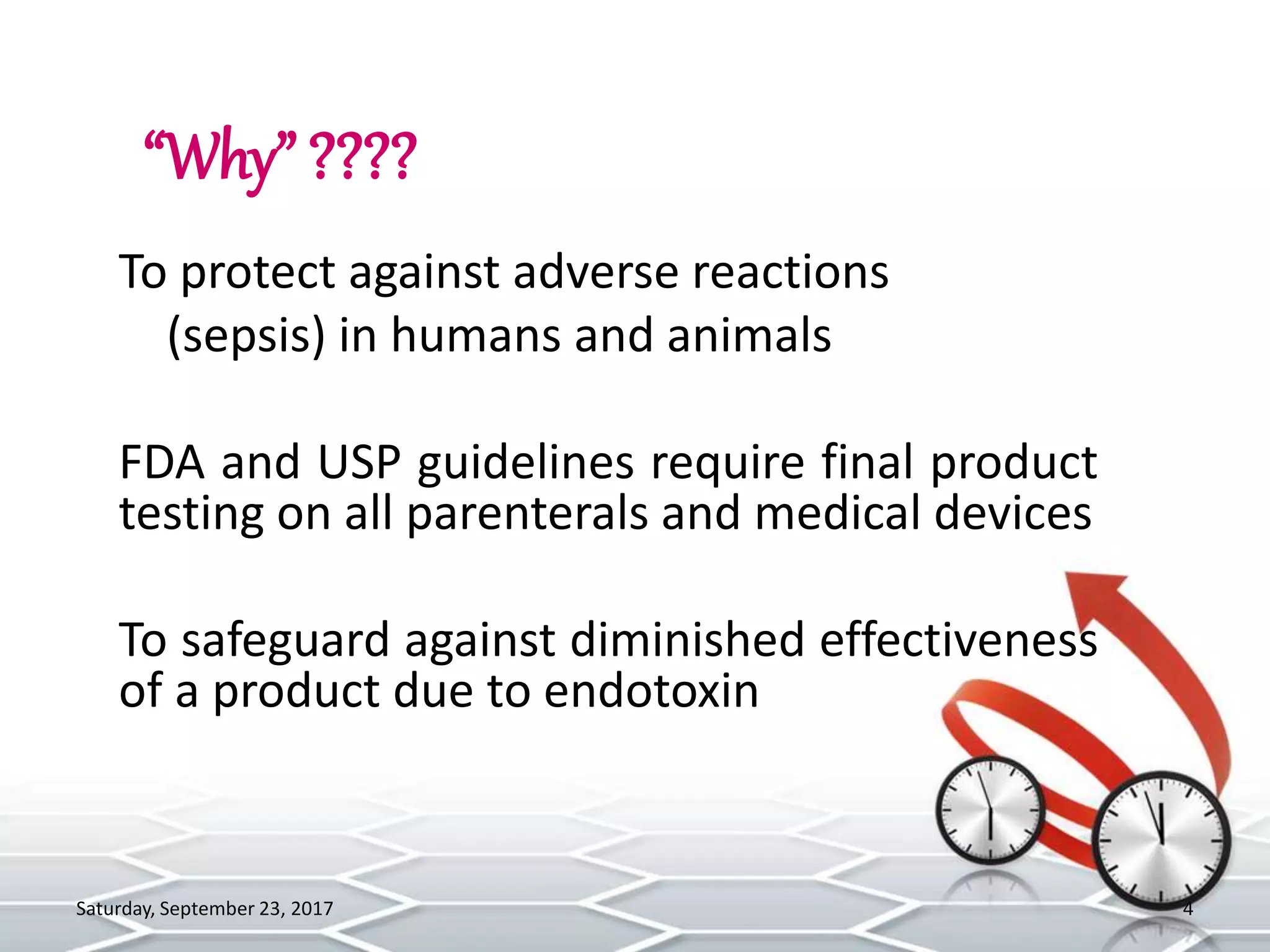 “Why” ????

To protect against adverse reactions (sepsis) in humans and animals

FDA and USP guidelines require final product testing on all parenterals and medical devices

To safeguard against diminished effectiveness of a product due to endotoxin

Saturday, September 23, 2017

4